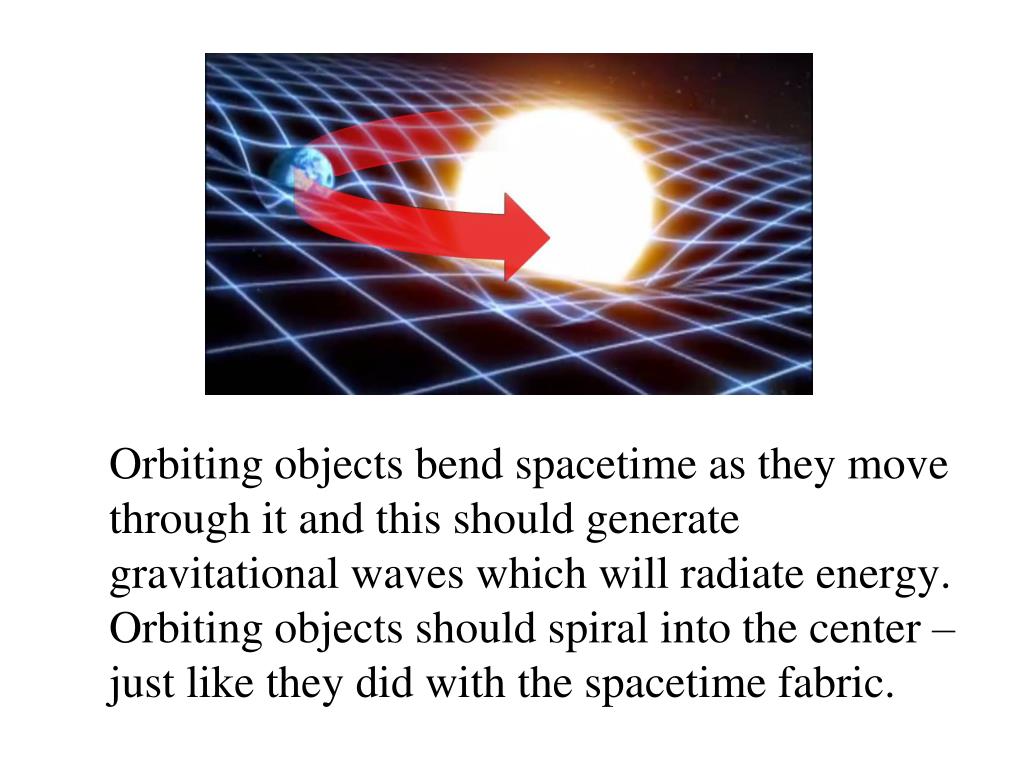 Orbiting objects bend spacetime as they move through it and this should generate gravitational waves which will radiate energy. Orbiting objects should spiral into the center – just like they did with the spacetime fabric.